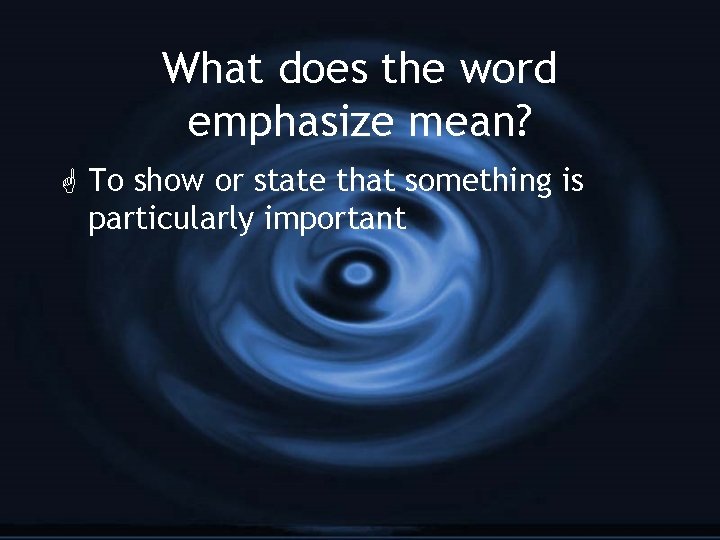 What does the word emphasize mean?

☝ To show or state that something is particularly important